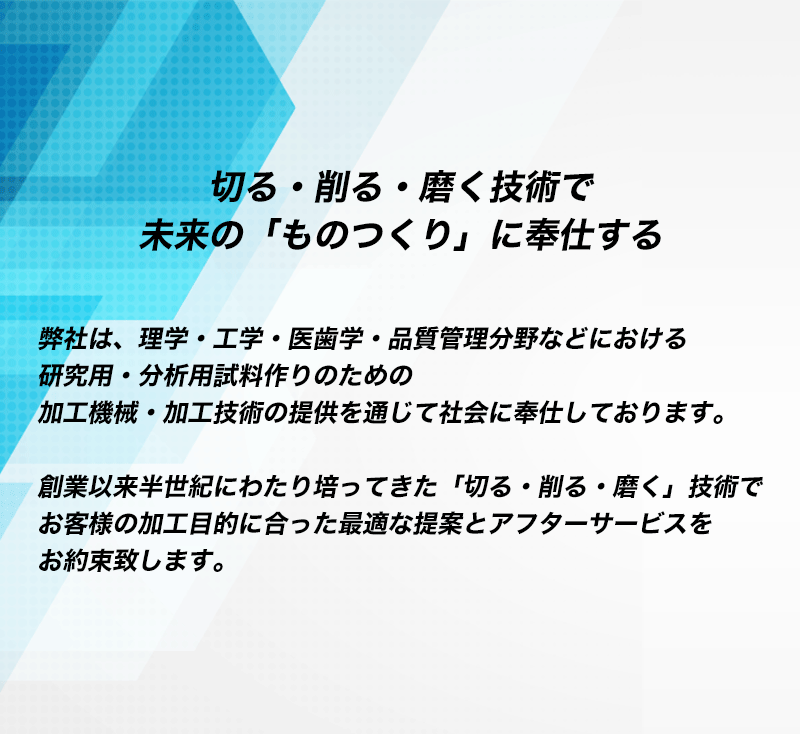 切る・削る・磨く技術で
未来の「ものつくり」に奉仕する

弊社は、理学・工学・医歯学・品質管理分野などにおける
研究用・分析用試料作りのための
加工機械・加工技術の提供を通じて社会に奉仕しております。

創業以来半世紀にわたり培ってきた「切る・削る・磨く」技術で
お客様の加工目的に合った最適な提案とアフターサービスを
お約束致します。